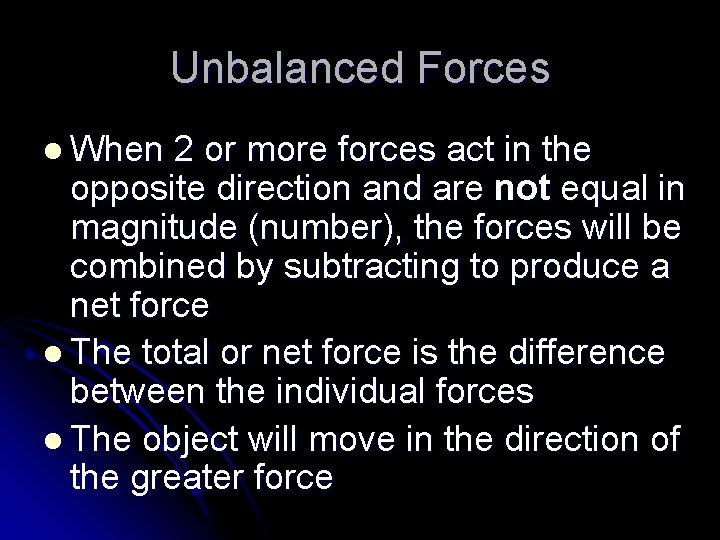 Unbalanced Forces

• When 2 or more forces act in the opposite direction and are not equal in magnitude (number), the forces will be combined by subtracting to produce a net force
• The total or net force is the difference between the individual forces
• The object will move in the direction of the greater force